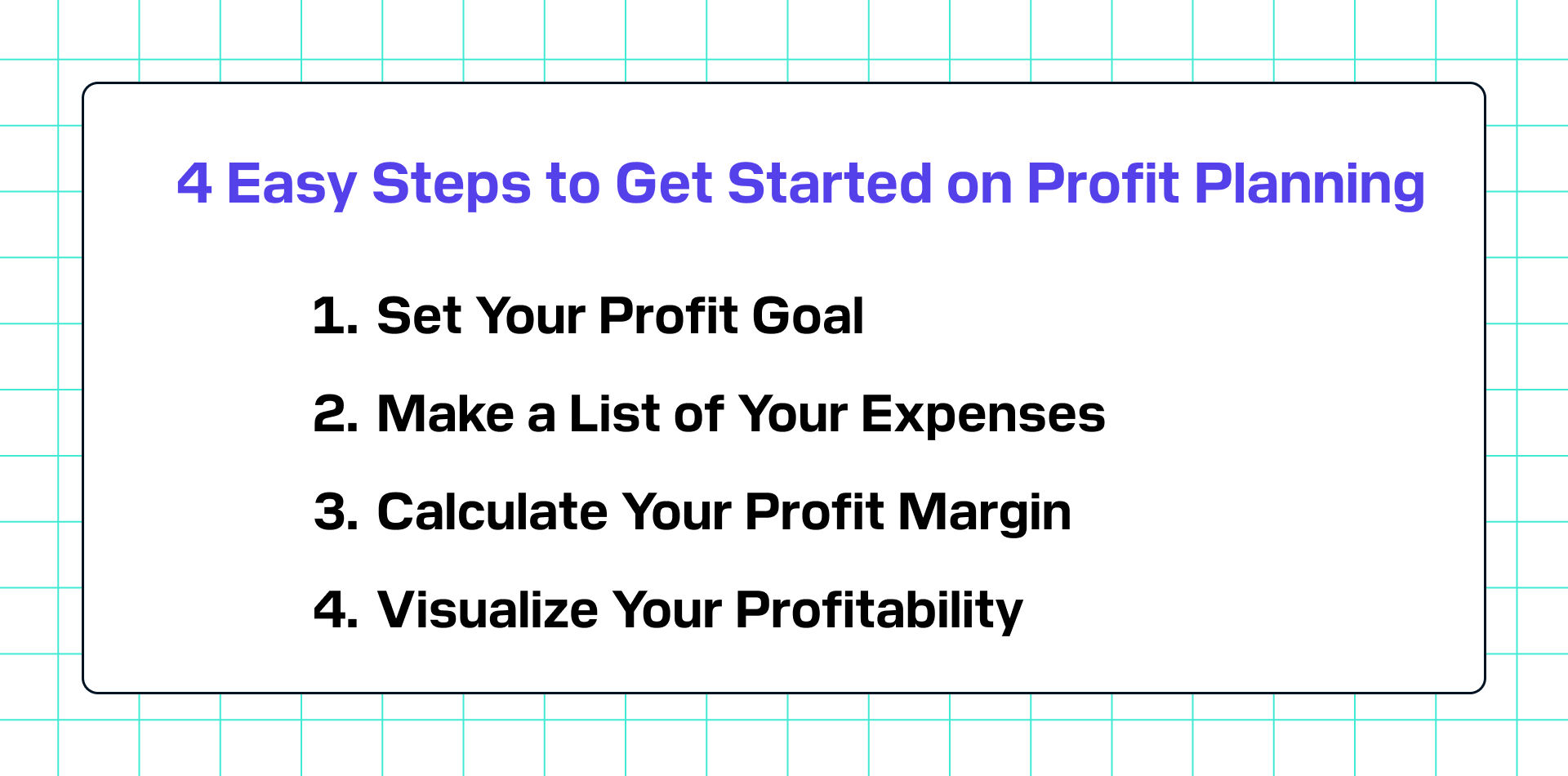 4 Easy Steps to Get Started on Profit Planning

1. Set Your Profit Goal
2. Make a List of Your Expenses
3. Calculate Your Profit Margin
4. Visualize Your Profitability